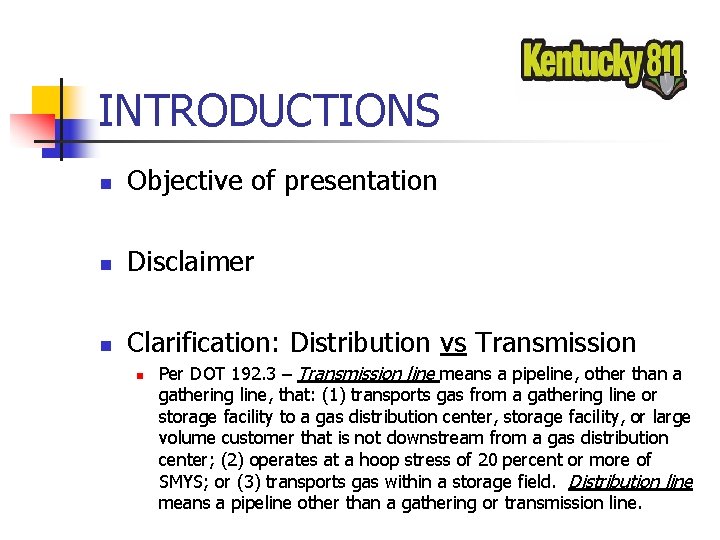 Kentucky 811

INTRODUCTIONS

• Objective of presentation

• Disclaimer

• Clarification: Distribution vs Transmission

• Per DOT 192.3 – Transmission line means a pipeline, other than a gathering line, that: (1) transports gas from a gathering line or storage facility to a gas distribution center, storage facility, or large volume customer that is not downstream from a gas distribution center; (2) operates at a hoop stress of 20 percent or more of SMYS; or (3) transports gas within a storage field. Distribution line means a pipeline other than a gathering or transmission line.